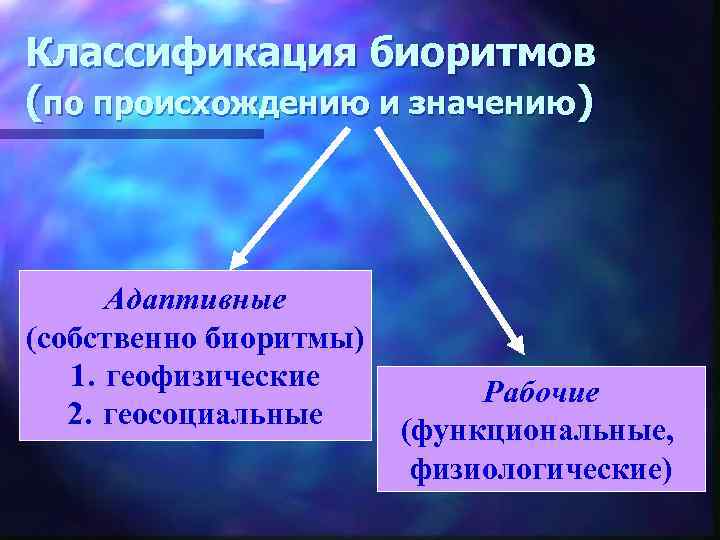 Классификация биоритмов
(по происхождению и значению)

Адаптивные
(собственно биоритмы)
1. геофизические
2. геосоциальные

Рабочие
(функциональные,
физиологические)